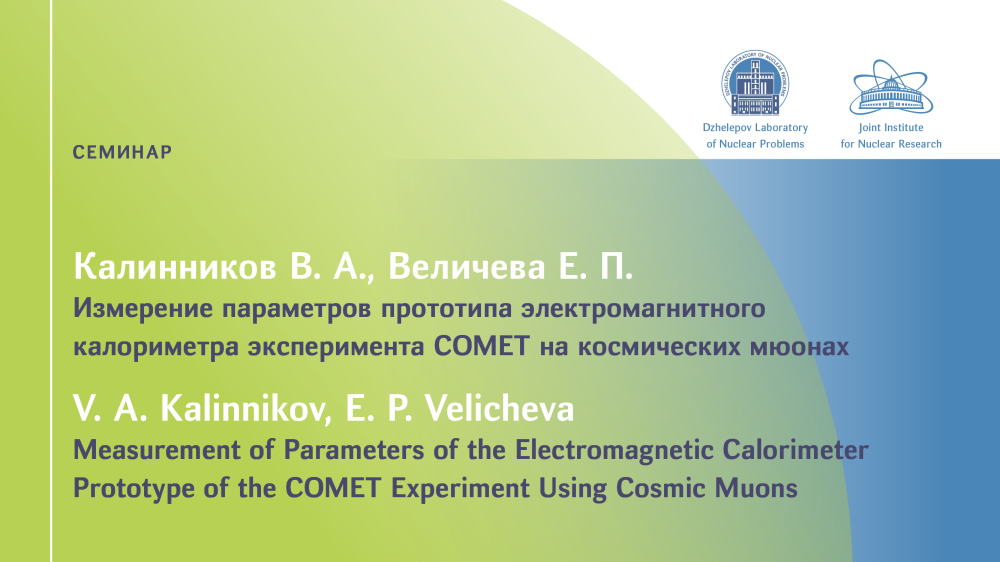 Dzhelepov Laboratory of Nuclear Problems

Joint Institute for Nuclear Research

СЕМИНАР

Калинников В. А., Величева Е. П.

Измерение параметров прототипа электромагнитного калориметра эксперимента COMET на космических мюонах

V. A. Kalinnikov, E. P. Velicheva

Measurement of Parameters of the Electromagnetic Calorimeter Prototype of the COMET Experiment Using Cosmic Muons